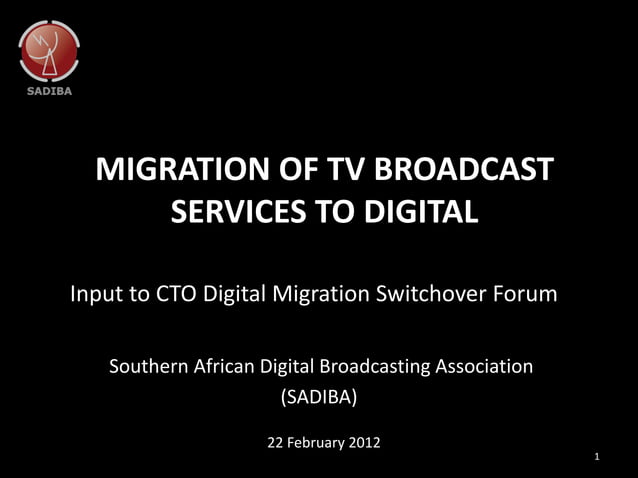 SADIBA

MIGRATION OF TV BROADCAST SERVICES TO DIGITAL

Input to CTO Digital Migration Switchover Forum

Southern African Digital Broadcasting Association (SADIBA)

22 February 2012

1